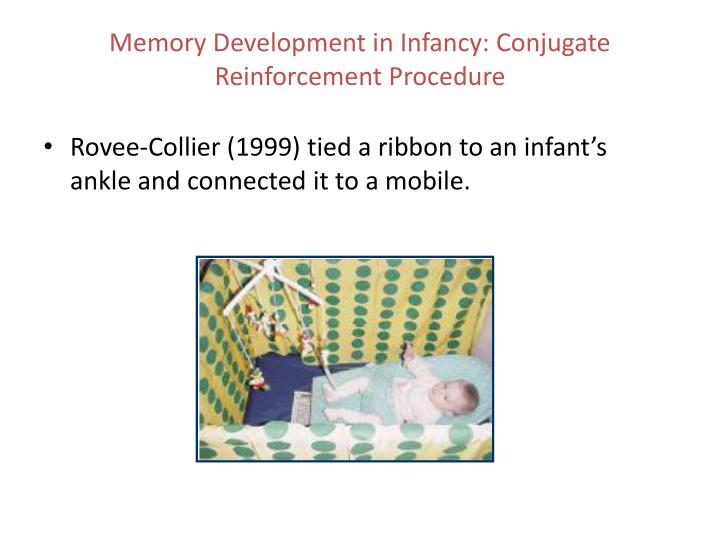 Memory Development in Infancy: Conjugate Reinforcement Procedure

• Rovee-Collier (1999) tied a ribbon to an infant's ankle and connected it to a mobile.